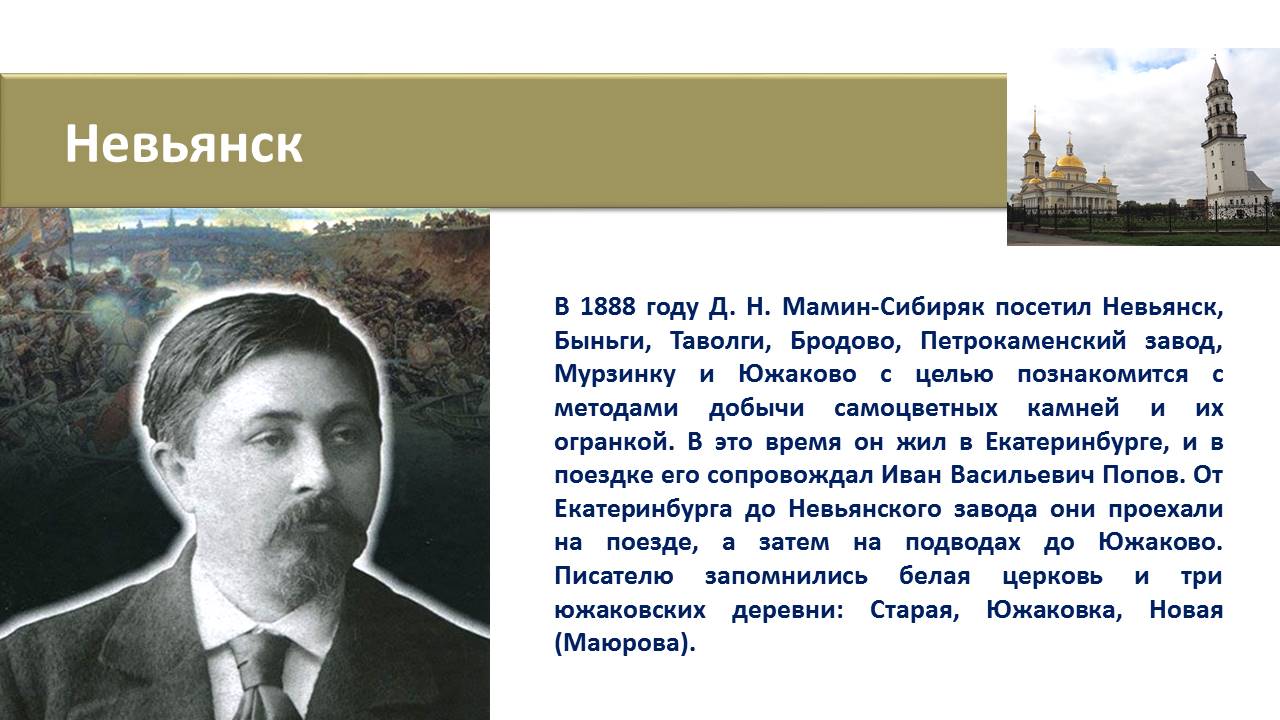 Невьянск

В 1888 году Д. Н. Мамин-Сибиряк посетил Невьянск, Быньги, Таволги, Бродово, Петрокаменский завод, Мурзинку и Южаково с целью познакомится с методами добычи самоцветных камней и их огранкой. В это время он жил в Екатеринбурге, и в поездке его сопровождал Иван Васильевич Попов. От Екатеринбурга до Невьянского завода они проехали на поезде, а затем на подводах до Южаково. Писателю запомнились белая церковь и три южаковских деревни: Старая, Южаковка, Новая (Маюрова).